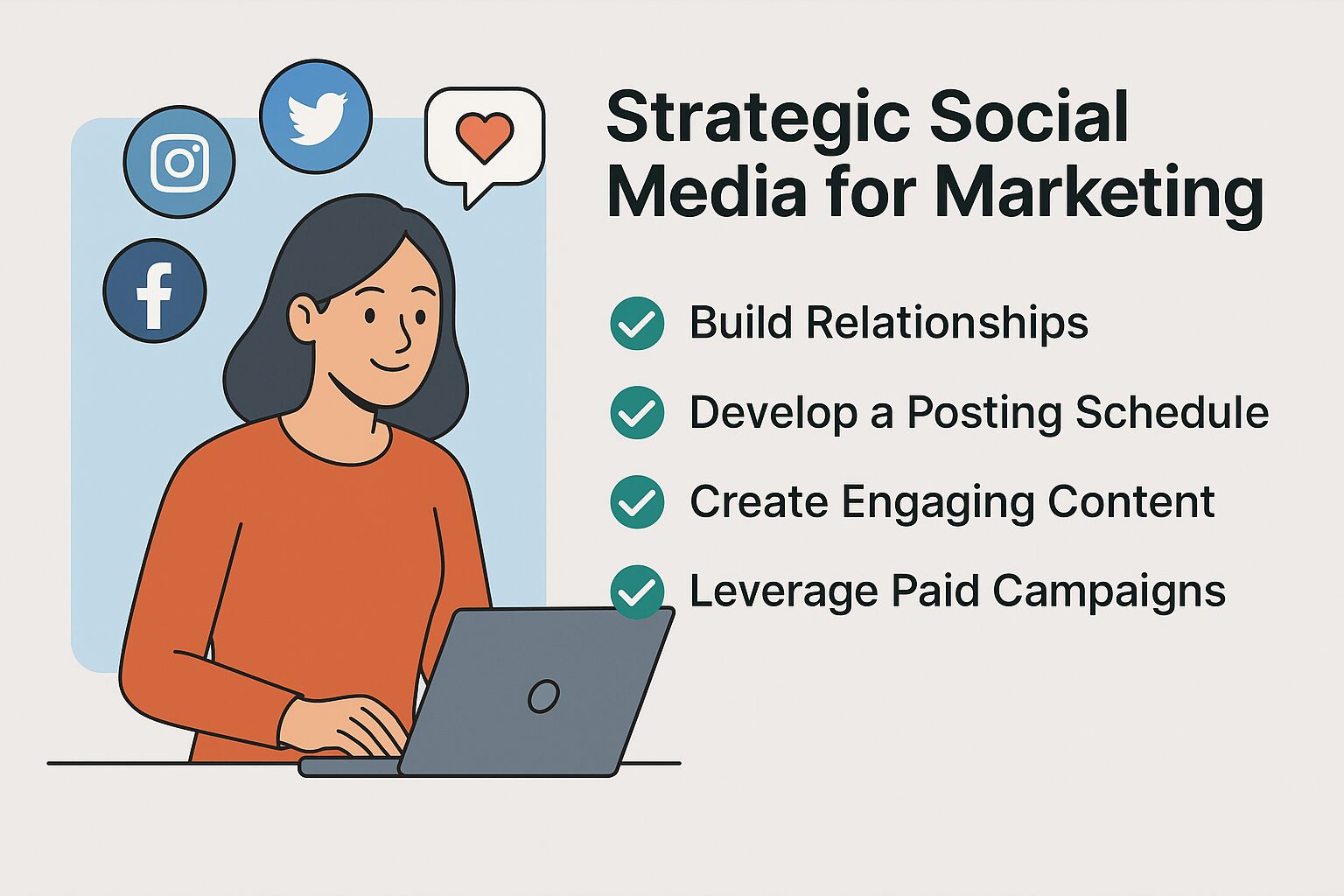 Strategic Social Media for Marketing

Build Relationships

Develop a Posting Schedule

Create Engaging Content

Leverage Paid Campaigns